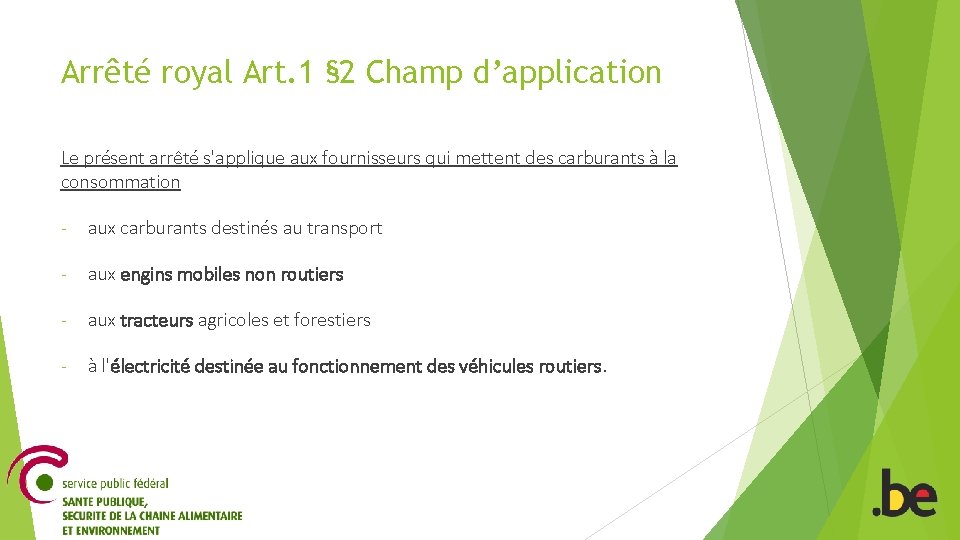 Arrêté royal Art.1 §2 Champ d'application

Le présent arrêté s'applique aux fournisseurs qui mettent des carburants à la consommation

- aux carburants destinés au transport

- aux engins mobiles non routiers

- aux tracteurs agricoles et forestiers

- à l'électricité destinée au fonctionnement des véhicules routiers.

service public fédéral
SANTE PUBLIQUE,
SECURITE DE LA CHAINE ALIMENTAIRE
ET ENVIRONNEMENT

.be